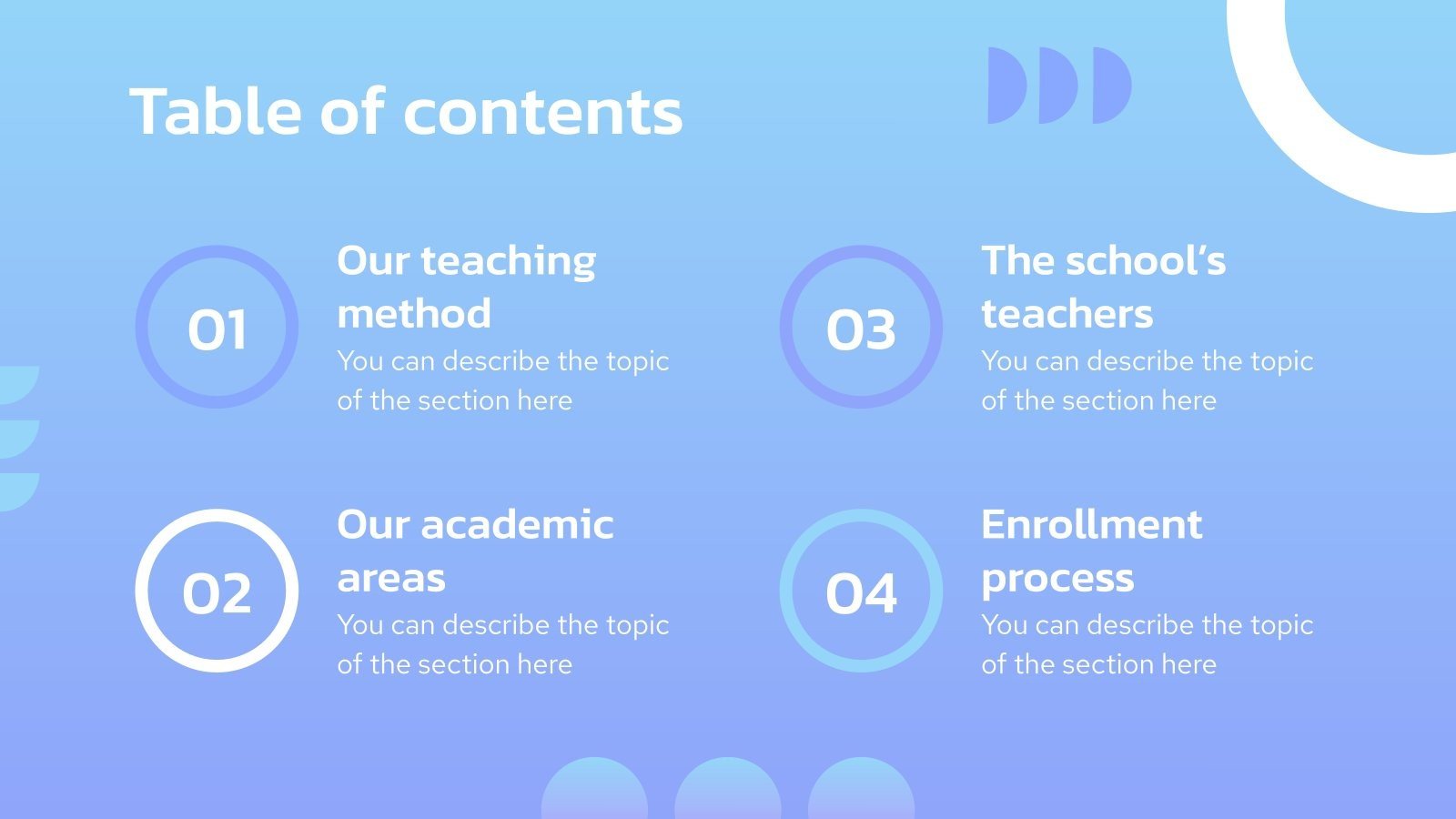 Table of contents

01

Our teaching method

You can describe the topic of the section here

02

Our academic areas

You can describe the topic of the section here

03

The school's teachers

You can describe the topic of the section here

04

Enrollment process

You can describe the topic of the section here